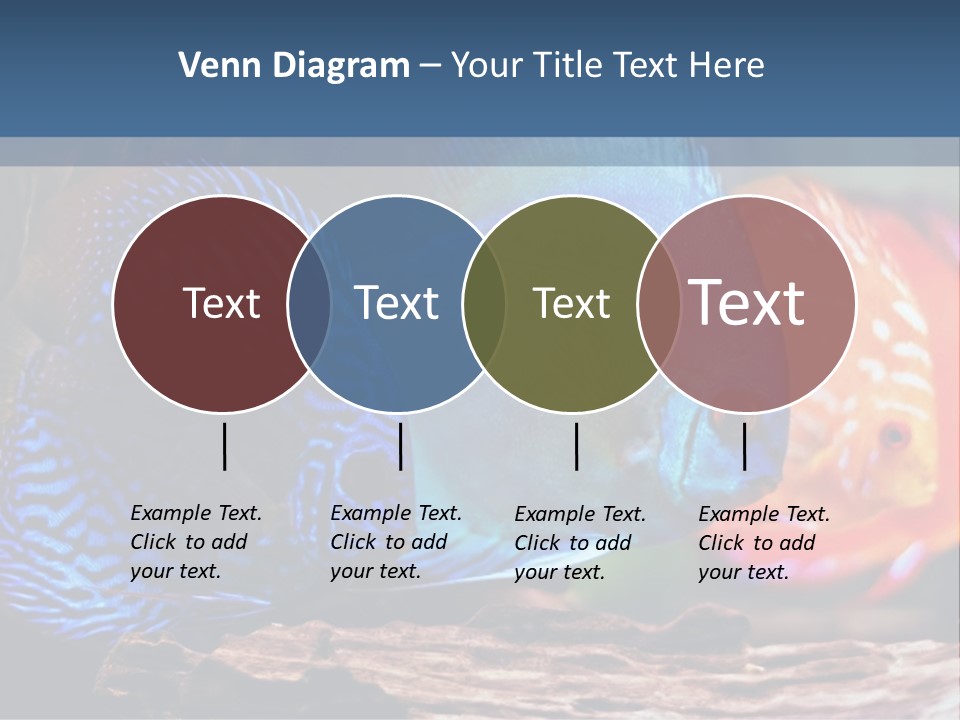 Venn Diagram – Your Title Text Here

Text

Text

Text

Text

Example Text. Click to add your text.

Example Text. Click to add your text.

Example Text. Click to add your text.

Example Text. Click to add your text.